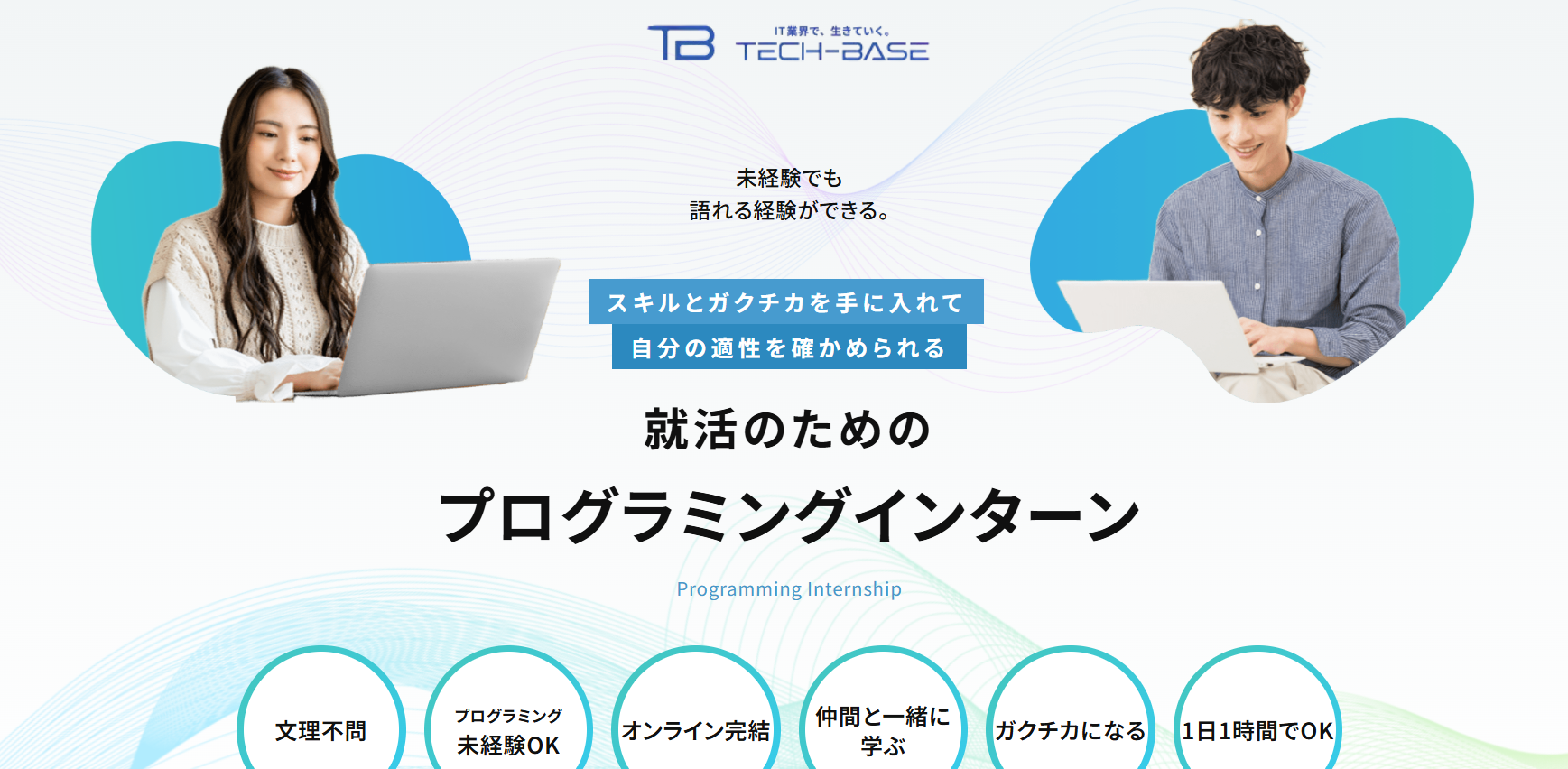 TB IT業界で、生きていく。 TECH-BASE

未経験でも
語れる経験ができる。

スキルとガクチカを手に入れて
自分の適性を確かめられる

就活のための
プログラミングインターン

Programming Internship

文理不問

プログラミング
未経験OK

オンライン完結

仲間と一緒に
学ぶ

ガクチカになる

1日1時間でOK